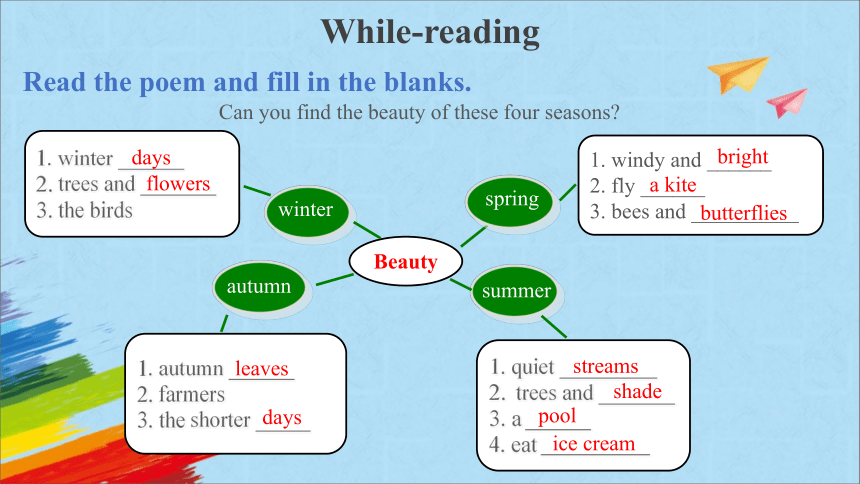 While-reading

Read the poem and fill in the blanks.

Can you find the beauty of these four seasons?

1. winter days
2. trees and flowers
3. the birds

winter

spring

1. windy and bright
2. fly a kite
3. bees and butterflies

Beauty

autumn

summer

1. autumn leaves
2. farmers
3. the shorter days

1. quiet streams
2. trees and shade
3. a pool
4. eat ice cream